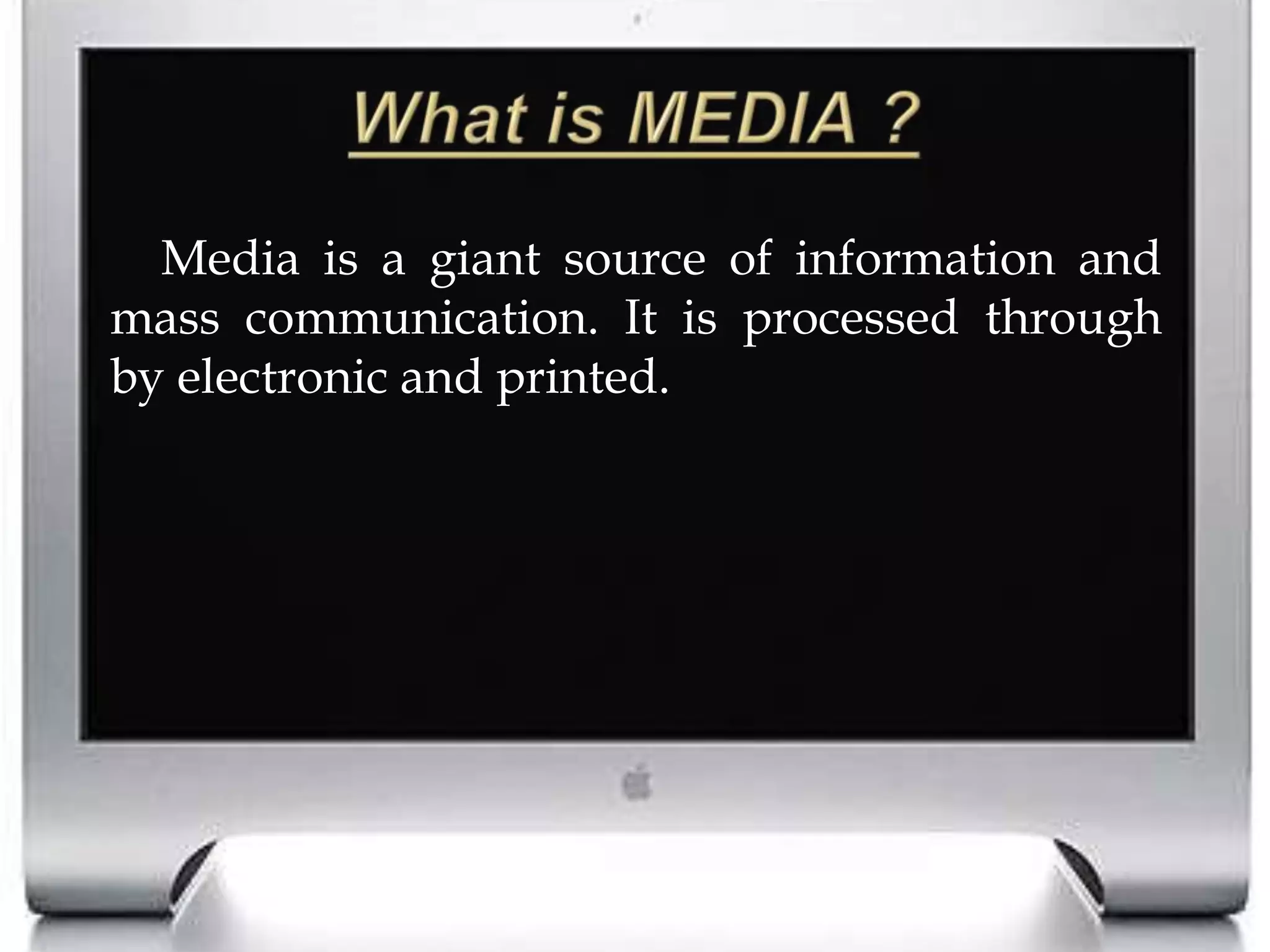 What is MEDIA ?

Media is a giant source of information and mass communication. It is processed through by electronic and printed.